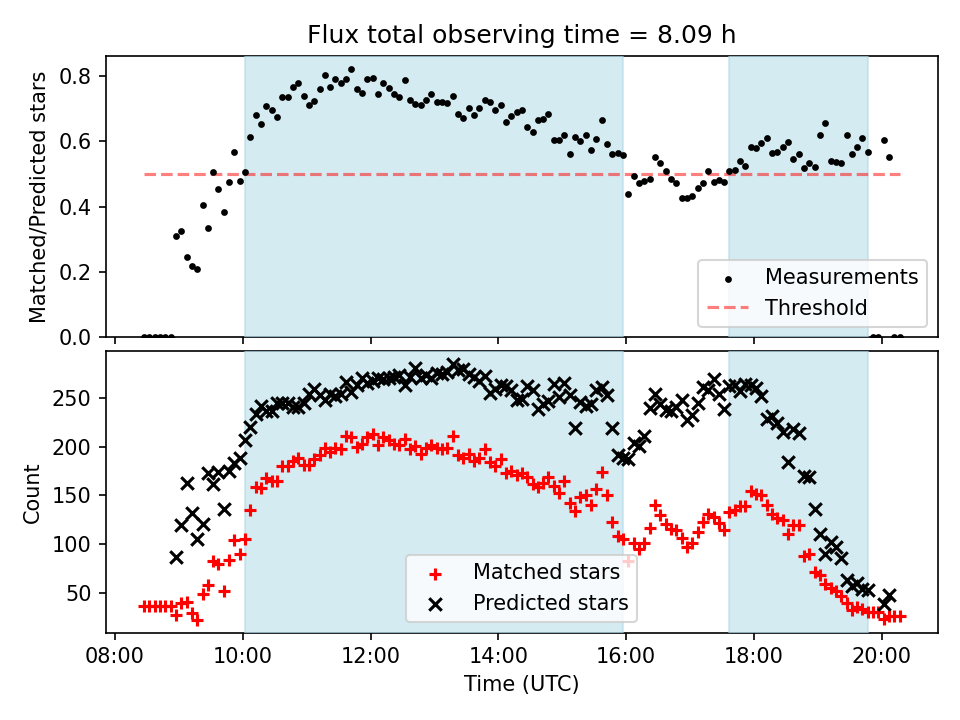 Flux total observing time = 8.09 h

Matched/Predicted stars

0.8
0.6
0.4
0.2
0.0

Measurements
Threshold

Count

250
200
150
100
50

Matched stars
Predicted stars

08:00 10:00 12:00 14:00 16:00 18:00 20:00

Time (UTC)